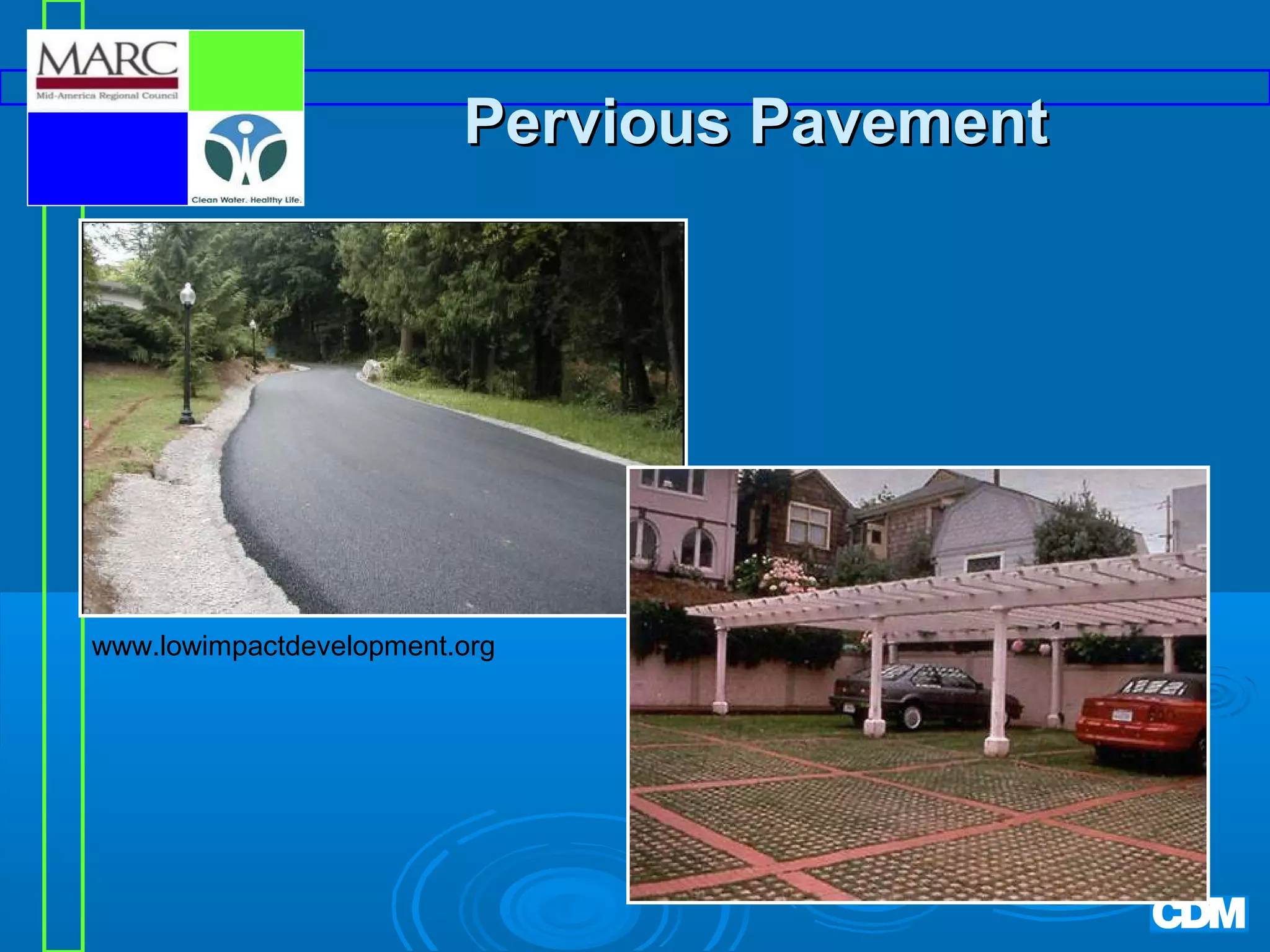 MARC
Mid-America Regional Council

Clean Water. Healthy Life.

Pervious Pavement

www.lowimpactdevelopment.org

CDM